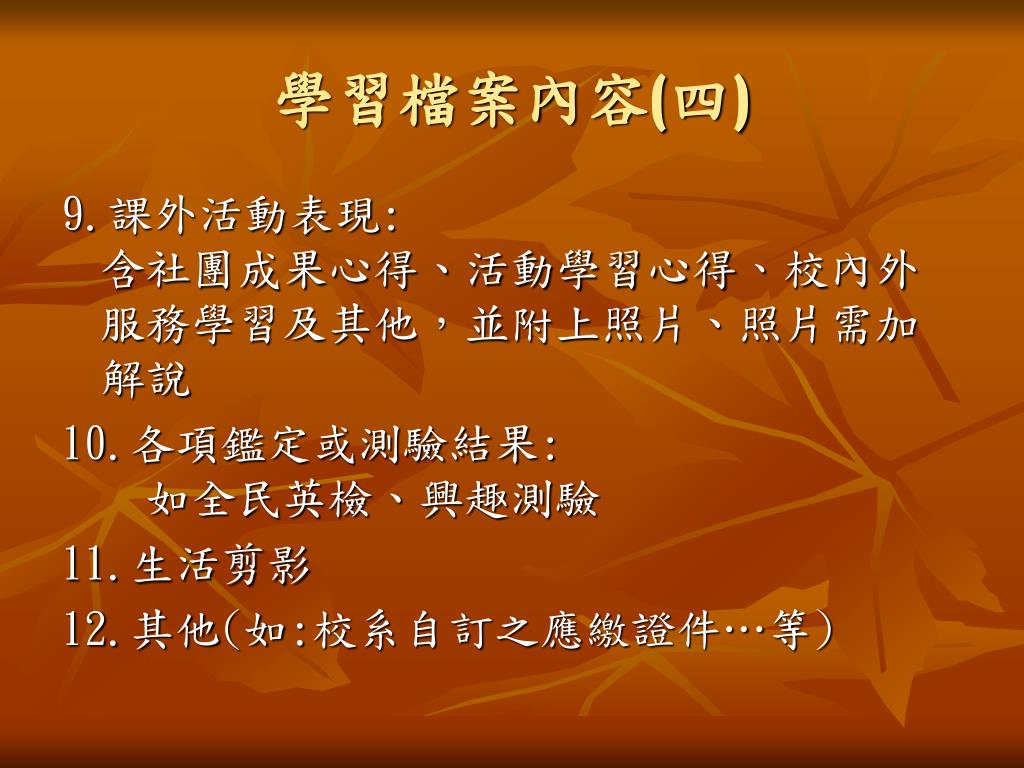 學習檔案內容(四)

9. 課外活動表現:
含社團成果心得、活動學習心得、校內外服務學習及其他，並附上照片、照片需加解說

10. 各項鑑定或測驗結果:
如全民英檢、興趣測驗

11. 生活剪影

12. 其他(如:校系自訂之應繳證件…等)